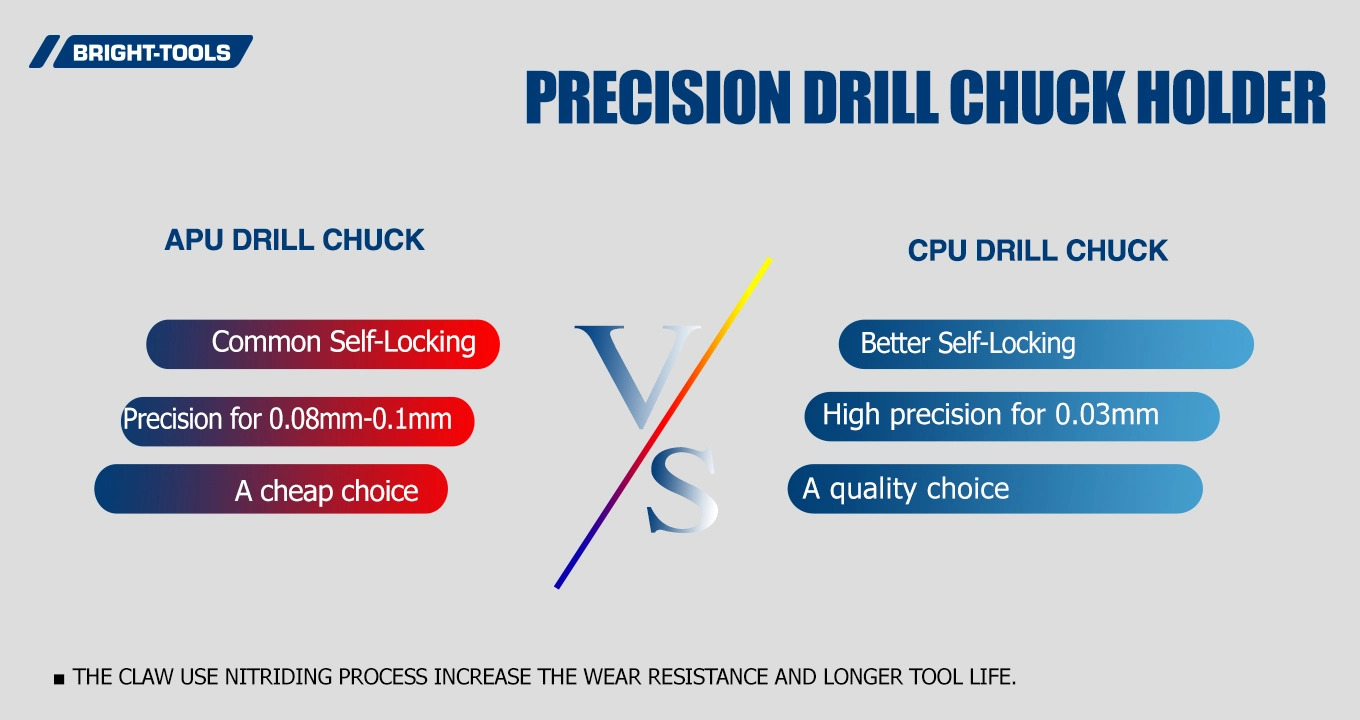 BRIGHT-TOOLS

PRECISION DRILL CHUCK HOLDER

APU DRILL CHUCK

Common Self-Locking

Precision for 0.08mm-0.1mm

A cheap choice

VS

CPU DRILL CHUCK

Better Self-Locking

High precision for 0.03mm

A quality choice

■ THE CLAW USE NITRIDING PROCESS INCREASE THE WEAR RESISTANCE AND LONGER TOOL LIFE.